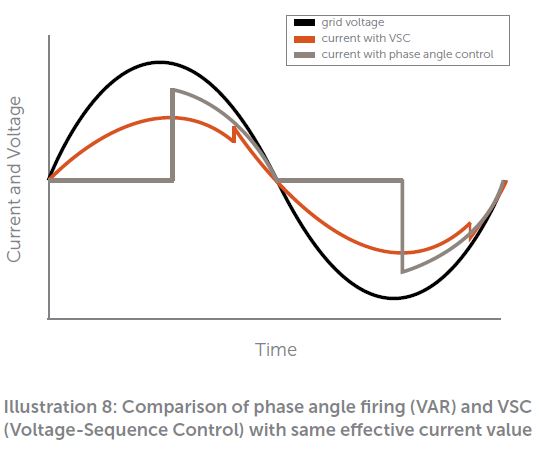 grid voltage
current with VSC
current with phase angle control

Current and Voltage

Time

Illustration 8: Comparison of phase angle firing (VAR) and VSC (Voltage-Sequence Control) with same effective current value